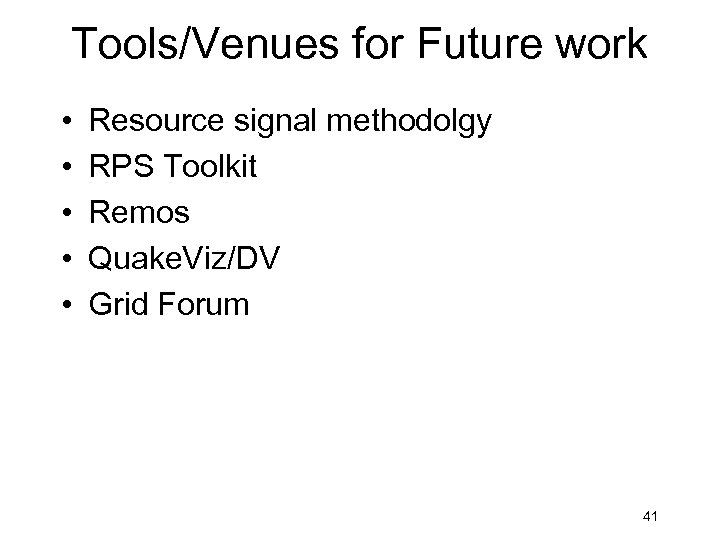 Tools/Venues for Future work

• Resource signal methodolgy
• RPS Toolkit
• Remos
• QuakeViz/DV
• Grid Forum

41